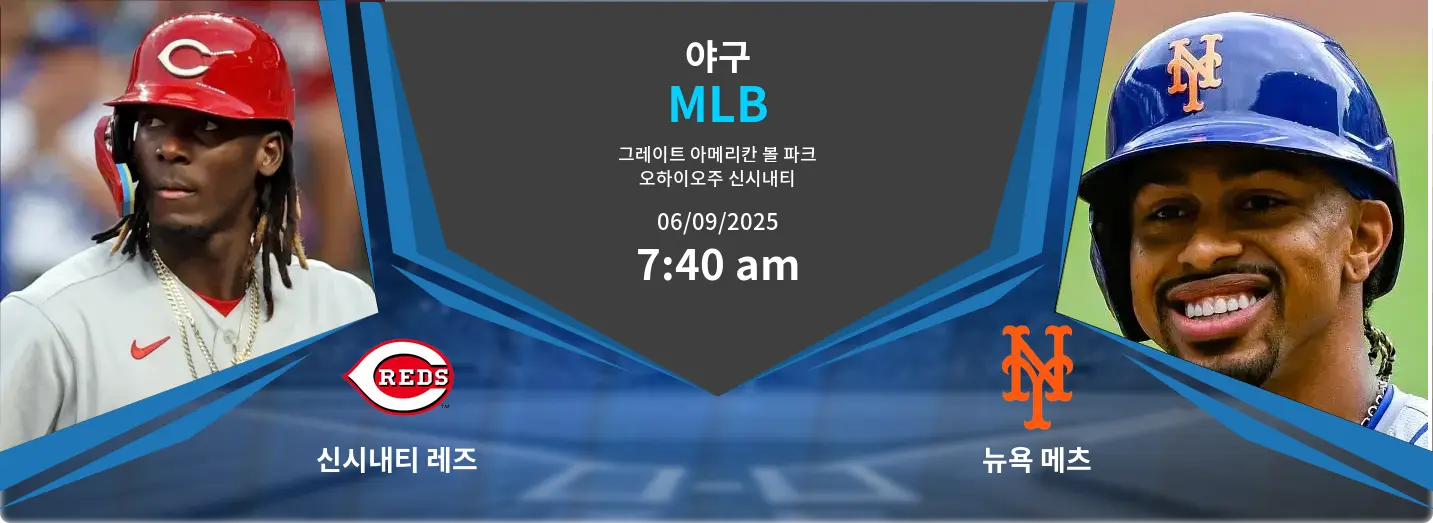 야구
MLB
그레이트 아메리칸 볼 파크
오하이오주 신시내티
06/09/2025
7:40 am

REDS
신시내티 레즈

NY
뉴욕 메츠